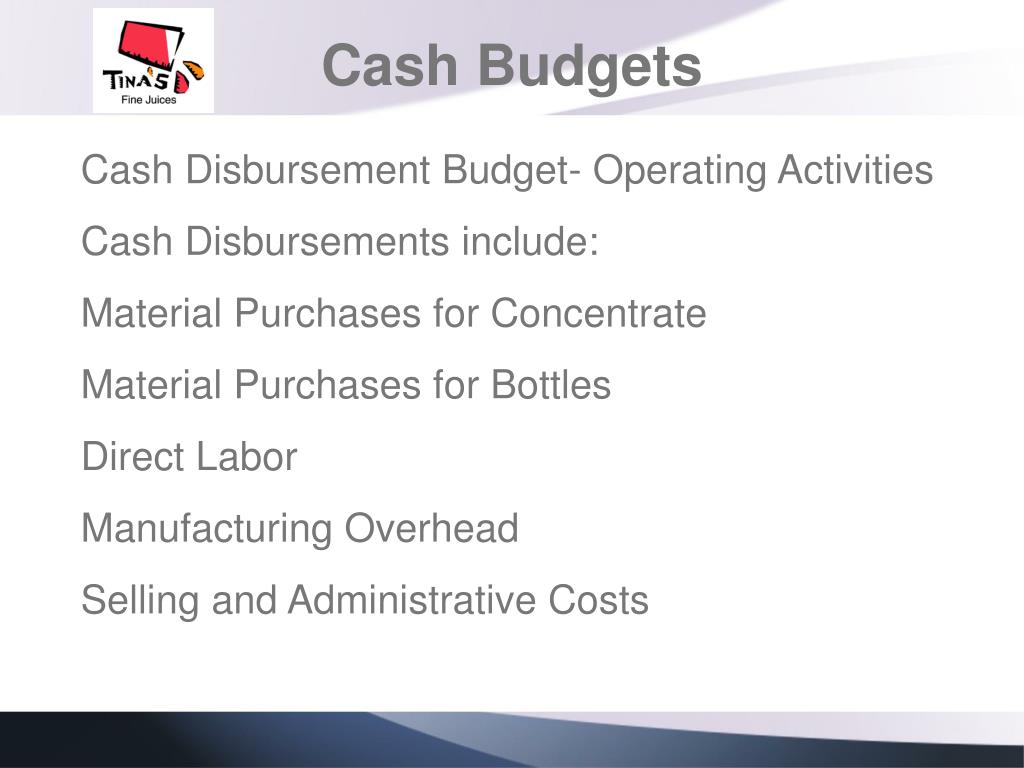 TINA'S
Fine Juices

Cash Budgets

Cash Disbursement Budget- Operating Activities

Cash Disbursements include:

Material Purchases for Concentrate

Material Purchases for Bottles

Direct Labor

Manufacturing Overhead

Selling and Administrative Costs